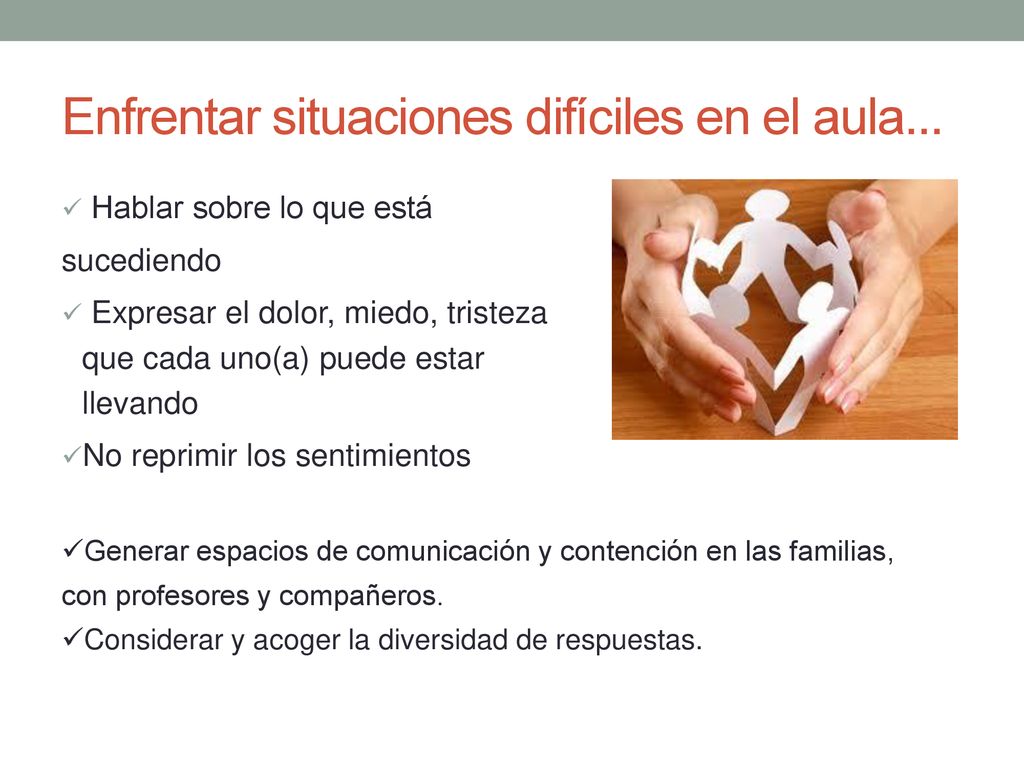 Enfrentar situaciones difíciles en el aula...

✓ Hablar sobre lo que está sucediendo

✓ Expresar el dolor, miedo, tristeza que cada uno(a) puede estar llevando

✓No reprimir los sentimientos

✓Generar espacios de comunicación y contención en las familias, con profesores y compañeros.
✓Considerar y acoger la diversidad de respuestas.